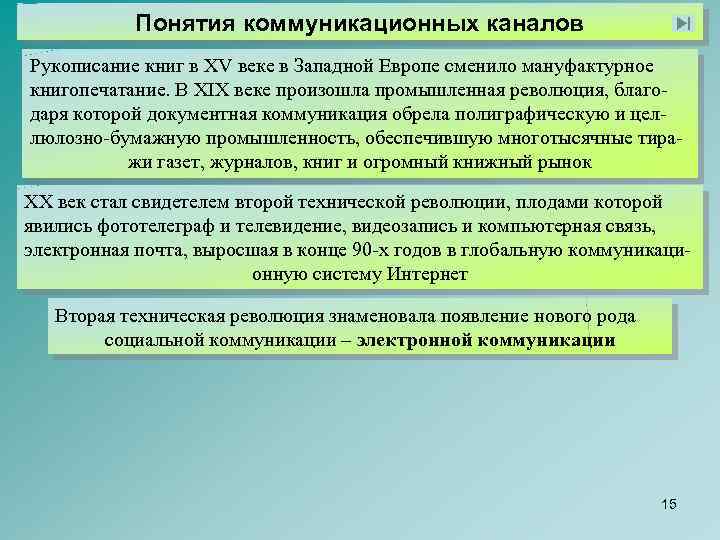 Понятия коммуникационных каналов

Рукописание книг в XV веке в Западной Европе сменило мануфактурное книгопечатание. В XIX веке произошла промышленная революция, благодаря которой документная коммуникация обрела полиграфическую и целлюлозно-бумажную промышленность, обеспечившую многотысячные тиражи газет, журналов, книг и огромный книжный рынок

XX век стал свидетелем второй технической революции, плодами которой явились фототелеграф и телевидение, видеозапись и компьютерная связь, электронная почта, выросшая в конце 90-х годов в глобальную коммуникационную систему Интернет

Вторая техническая революция знаменовала появление нового рода социальной коммуникации – электронной коммуникации

15